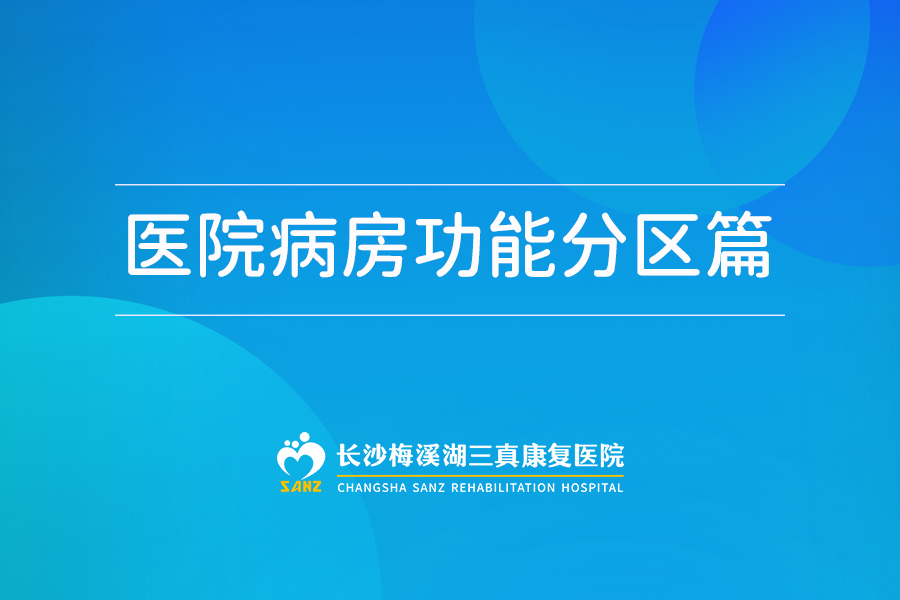 医院病房功能分区篇

SANZ
长沙梅溪湖三真康复医院
CHANGSHA SANZ REHABILITATION HOSPITAL